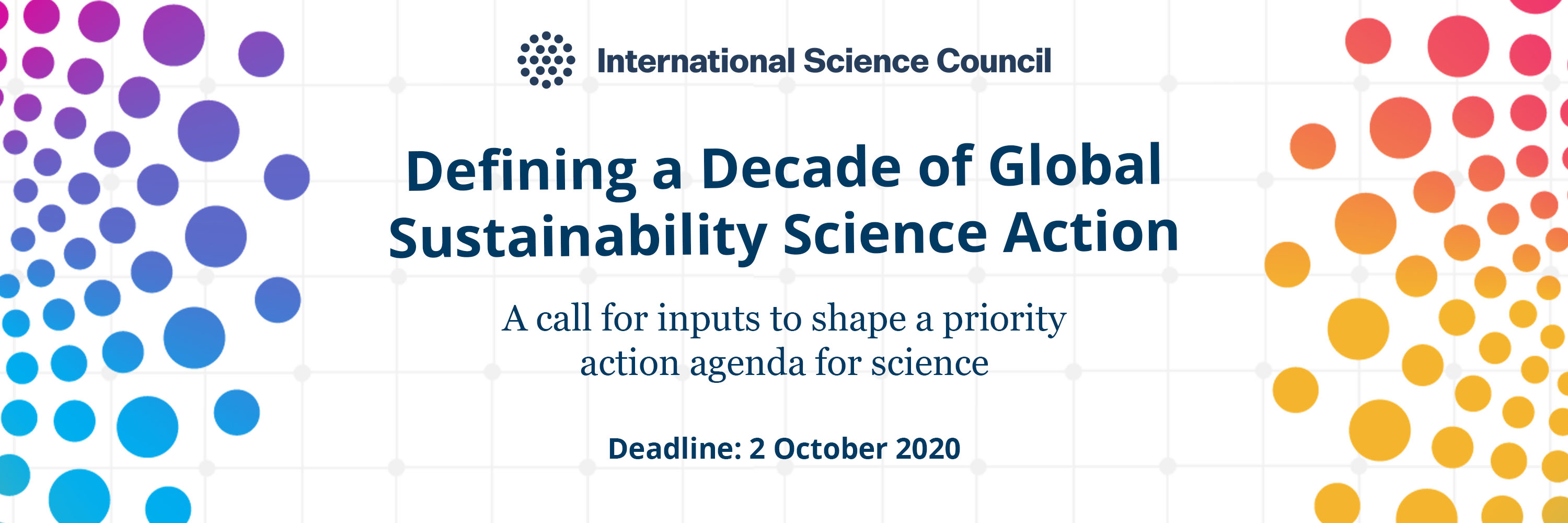 International Science Council

Defining a Decade of Global Sustainability Science Action

A call for inputs to shape a priority action agenda for science

Deadline: 2 October 2020